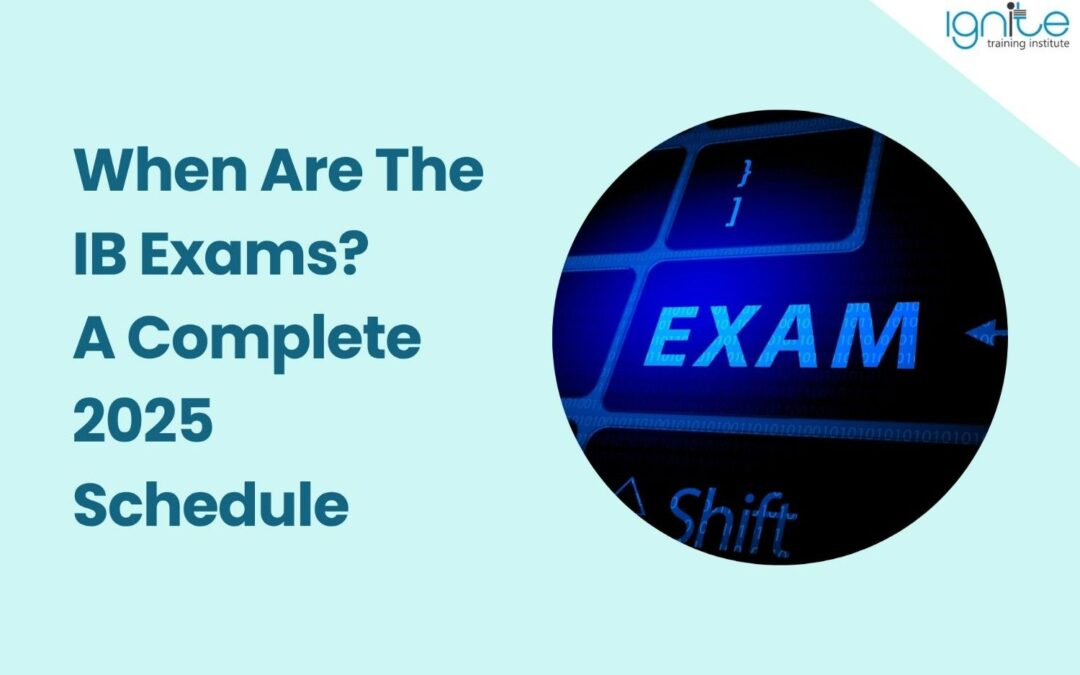 ignite
training institute

When Are The IB Exams? A Complete 2025 Schedule

}
]

EXAM

Shift